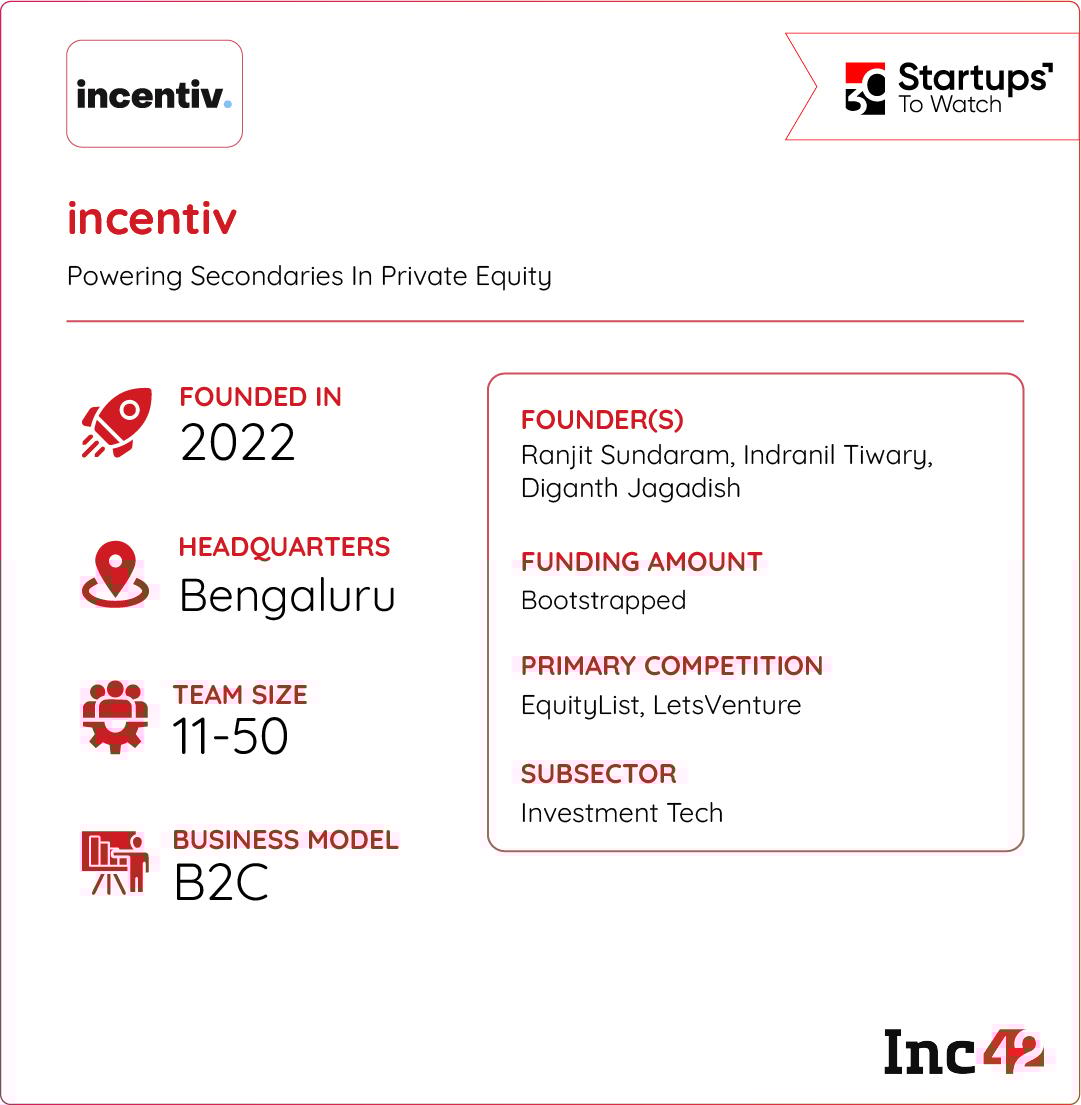 incentiv.

30 Startups To Watch

incentiv

Powering Secondaries In Private Equity

FOUNDED IN
2022

HEADQUARTERS
Bengaluru

TEAM SIZE
11-50

BUSINESS MODEL
B2C

FOUNDER(S)
Ranjit Sundaram, Indranil Tiwary, Diganth Jagadish

FUNDING AMOUNT
Bootstrapped

PRIMARY COMPETITION
EquityList, LetsVenture

SUBSECTOR
Investment Tech

Inc42